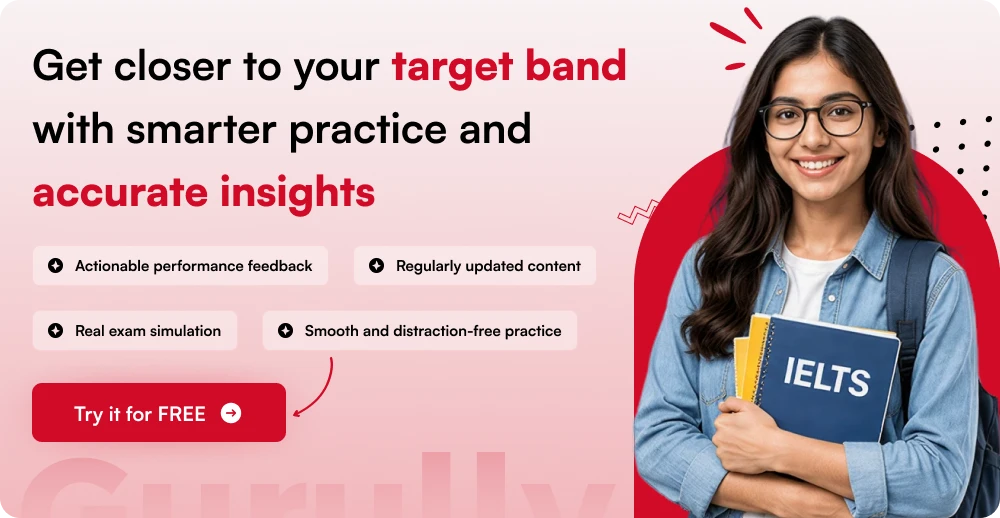 Get closer to your target band with smarter practice and accurate insights

Actionable performance feedback

Regularly updated content

Real exam simulation

Smooth and distraction-free practice

Try it for FREE

IELTS

Gurully